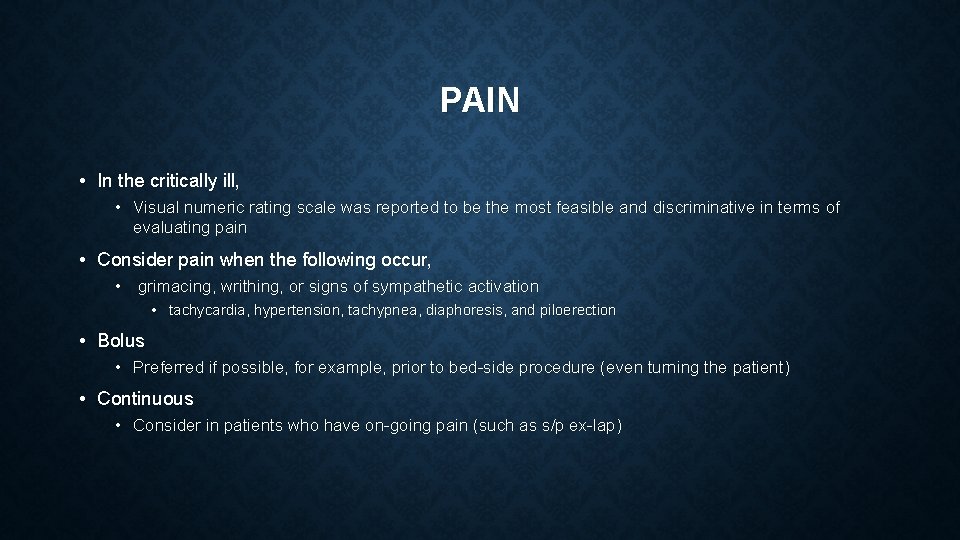 PAIN

• In the critically ill,

• Visual numeric rating scale was reported to be the most feasible and discriminative in terms of evaluating pain

• Consider pain when the following occur,

• grimacing, writhing, or signs of sympathetic activation

• tachycardia, hypertension, tachypnea, diaphoresis, and piloerection

• Bolus

• Preferred if possible, for example, prior to bed-side procedure (even turning the patient)

• Continuous

• Consider in patients who have on-going pain (such as s/p ex-lap)